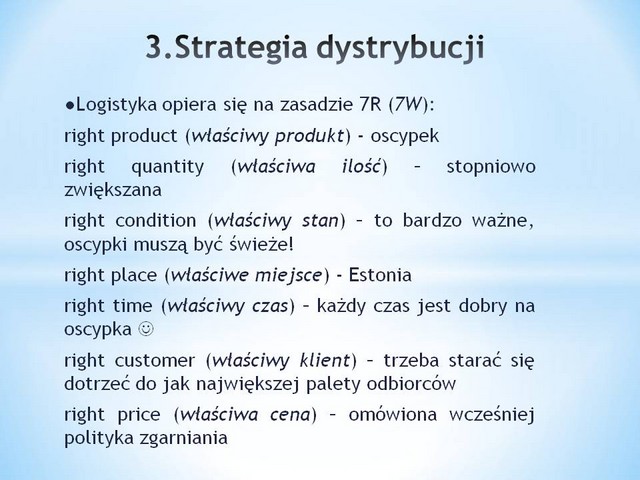 3.Strategia dystrybucji

●Logistyka opiera się na zasadzie 7R (7W):

right product (właściwy produkt) - oscypek

right quantity (właściwa ilość) – stopniowo zwiększana

right condition (właściwy stan) – to bardzo ważne, oscypki muszą być świeże!

right place (właściwe miejsce) - Estonia

right time (właściwy czas) – każdy czas jest dobry na oscypka ☺

right customer (właściwy klient) – trzeba starać się dotrzeć do jak największej palety odbiorców

right price (właściwa cena) – omówiona wcześniej polityka zgarniania